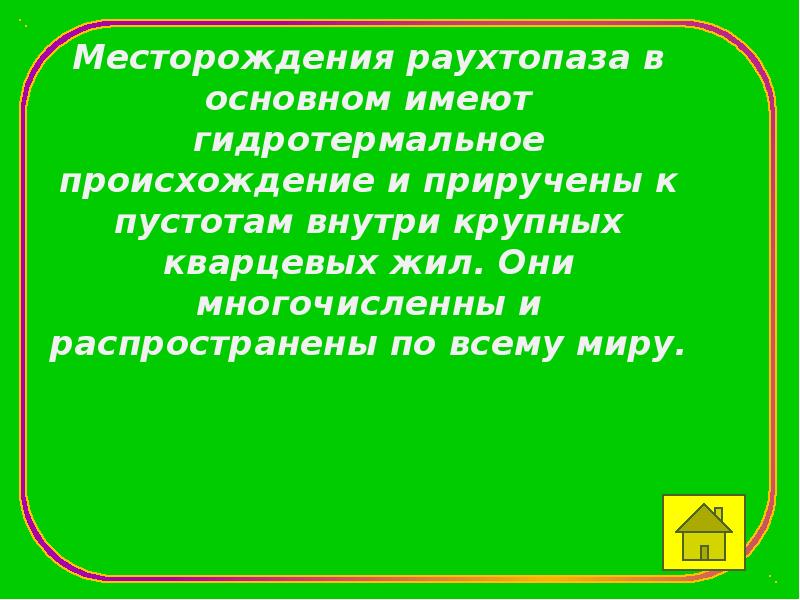 Месторождения раухтопаза в основном имеют гидротермальное происхождение и приручены к пустотам внутри крупных кварцевых жил. Они многочисленны и распространены по всему миру.